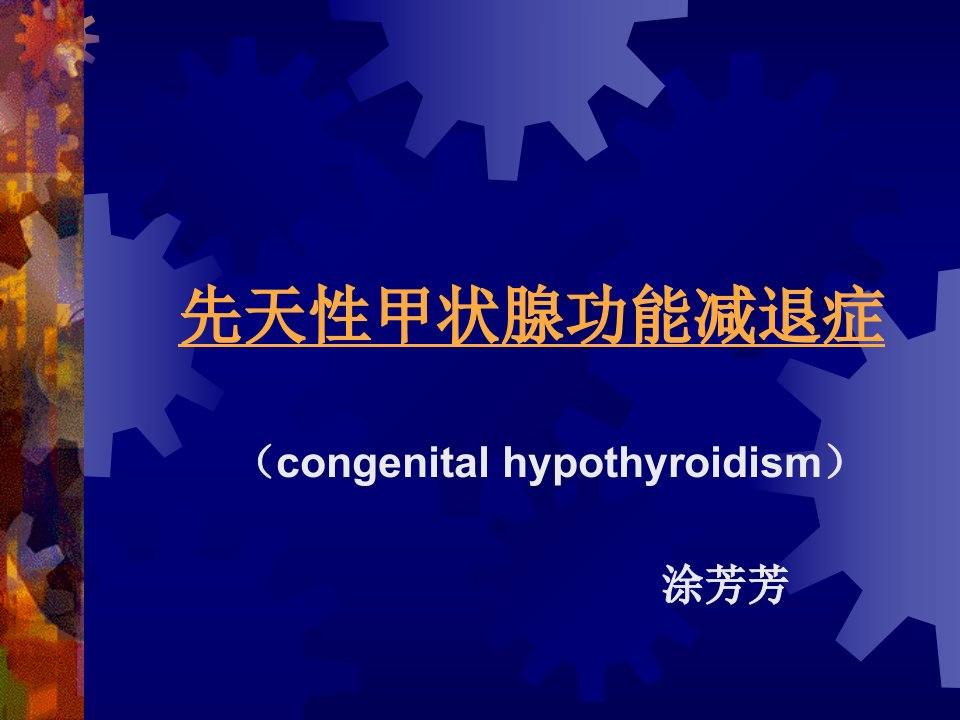 先天性甲状腺功能减退症

（congenital hypothyroidism）

涂芳芳